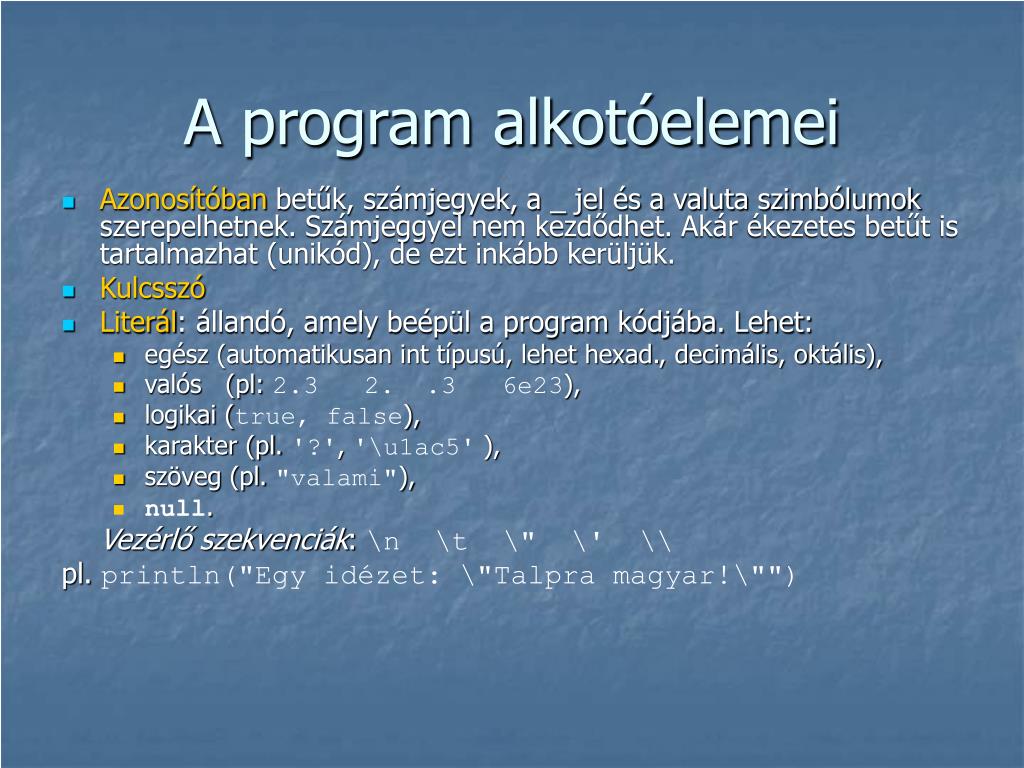 A program alkotóelemei

Azonosítóban betűk, számjegyek, a _ jel és a valuta szimbólumok szerepelhetnek. Számjeggyel nem kezdődhet. Akár ékezetes betűt is tartalmazhat (unikód), de ezt inkább kerüljük.

Kulcsszó

Literál: állandó, amely beépül a program kódjába. Lehet:

egész (automatikusan int típusú, lehet hexad., decimális, oktális),

valós (pl: 2.3 2. .3 6e23),

logikai (true, false),

karakter (pl. '?', '\u1ac5' ),

szöveg (pl. "valami"),

null.

Vezérlő szekvenciák: \n \t \" \' \\

pl. println("Egy idézet: \"Talpra magyar!\"")